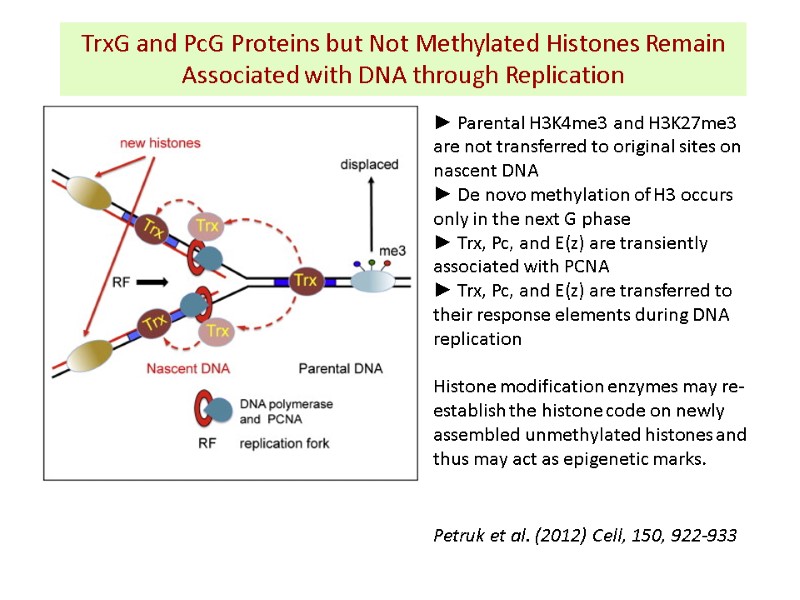 TrxG and PcG Proteins but Not Methylated Histones Remain Associated with DNA through Replication

new histones

displaced

Trx

Trx

me3

RF

Trx

Trx

Trx

Nascent DNA

Parental DNA

DNA polymerase and PCNA

RF replication fork

► Parental H3K4me3 and H3K27me3 are not transferred to original sites on nascent DNA
► De novo methylation of H3 occurs only in the next G phase
► Trx, Pc, and E(z) are transiently associated with PCNA
► Trx, Pc, and E(z) are transferred to their response elements during DNA replication

Histone modification enzymes may re-establish the histone code on newly assembled unmethylated histones and thus may act as epigenetic marks.

Petruk et al. (2012) Cell, 150, 922-933